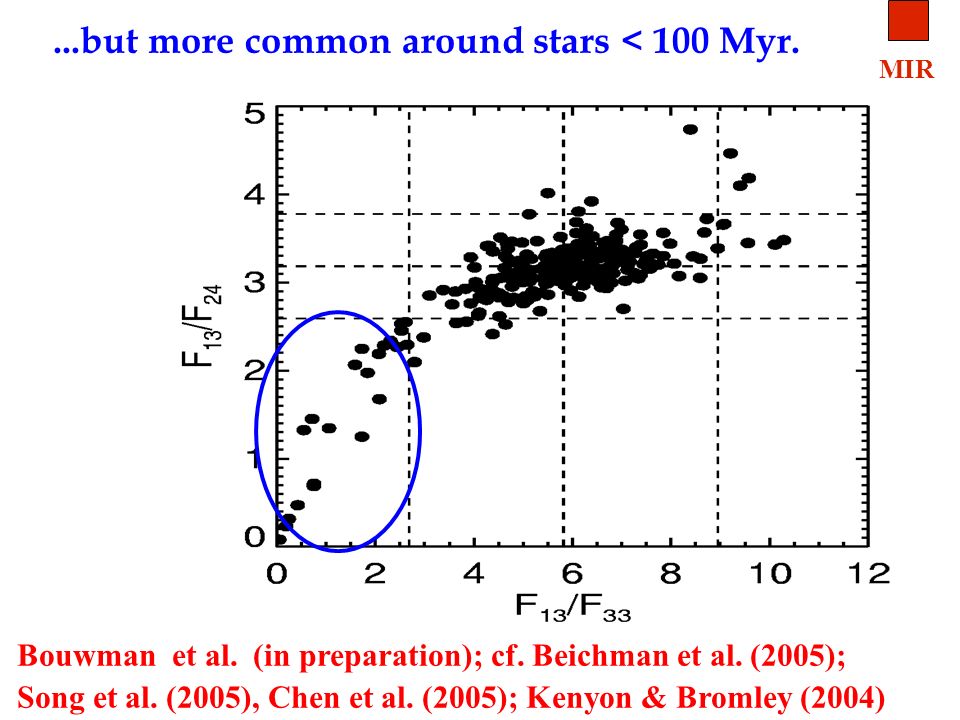 ...but more common around stars < 100 Myr.

MIR

$F_{13}/F_{24}$

5
4
3
2
1
0

0 2 4 6 8 10 12

$F_{13}/F_{33}$

Bouwman et al. (in preparation); cf. Beichman et al. (2005); Song et al. (2005), Chen et al. (2005); Kenyon & Bromley (2004)